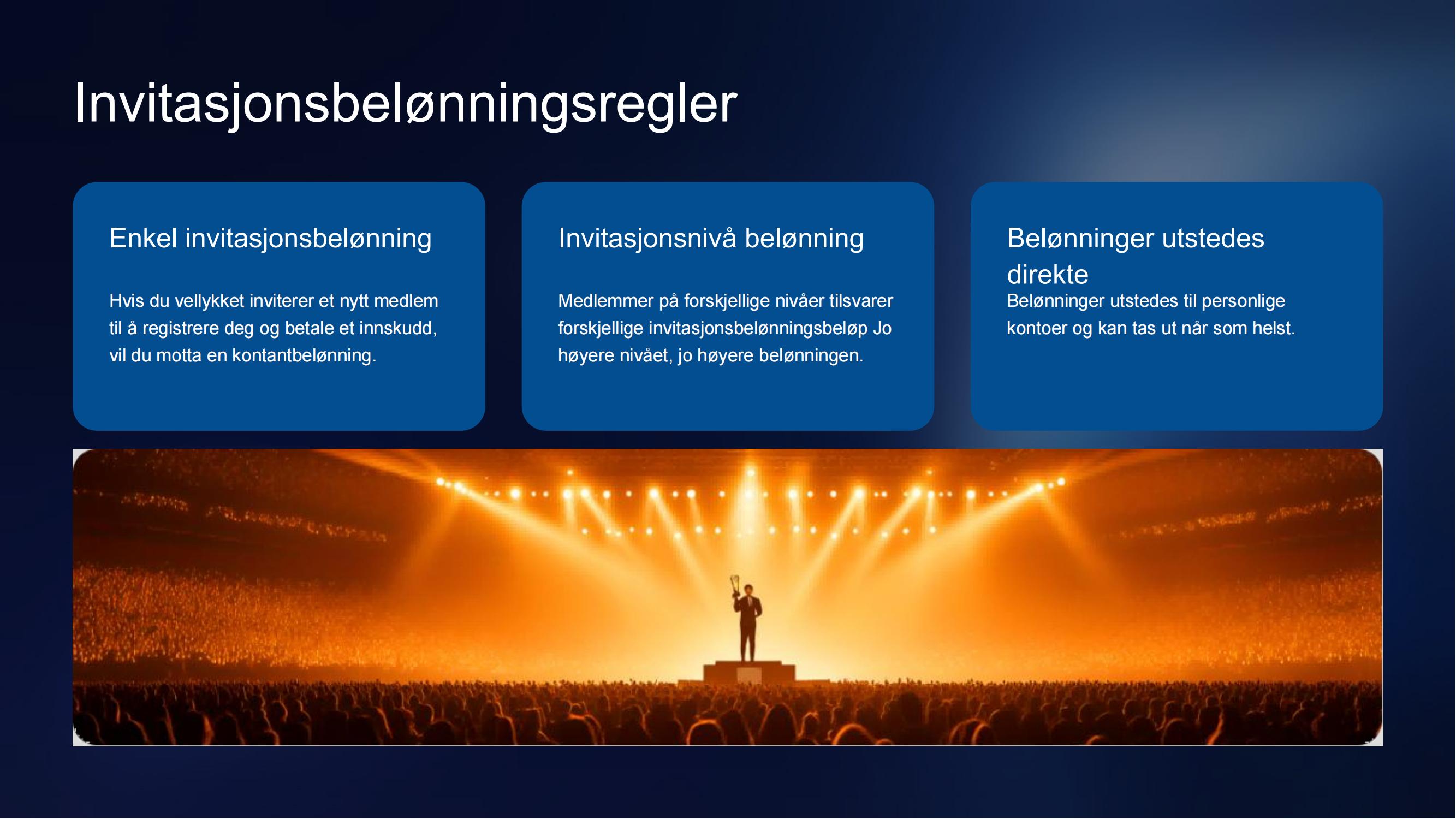 Invitasjonsbelønningsregler

Enkel invitasjonsbelønning

Hvis du vellykket inviterer et nytt medlem til å registrere deg og betale et innskudd, vil du motta en kontantbelønning.

Invitasjonsnivå belønning

Medlemmer på forskjellige nivåer tilsvarer forskjellige invitasjonsbelønningsbeløp Jo høyere nivået, jo høyere belønningen.

Belønninger utstedes direkte

Belønninger utstedes til personlige kontoer og kan tas ut når som helst.